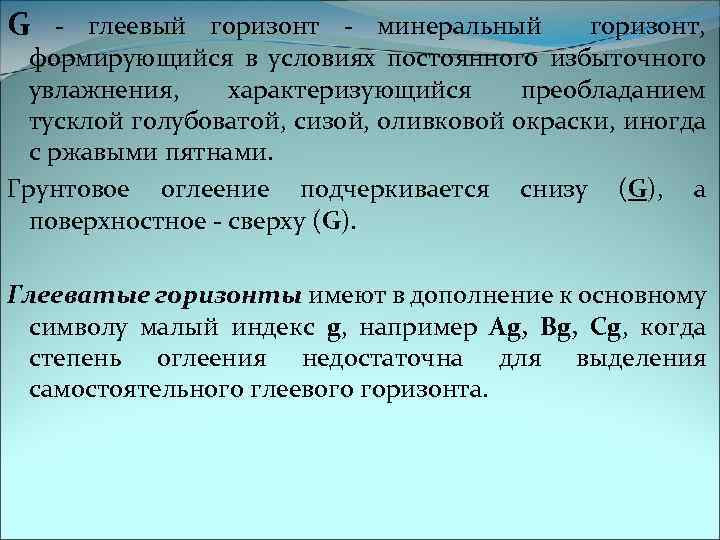 G - глеевый горизонт - минеральный горизонт, формирующийся в условиях постоянного избыточного увлажнения, характеризующийся преобладанием тусклой голубоватой, сизой, оливковой окраски, иногда с ржавыми пятнами.

Грунтовое оглеение подчеркивается снизу (G), а поверхностное - сверху (G).

Глееватые горизонты имеют в дополнение к основному символу малый индекс g, например Ag, Bg, Cg, когда степень оглеения недостаточна для выделения самостоятельного глеевого горизонта.